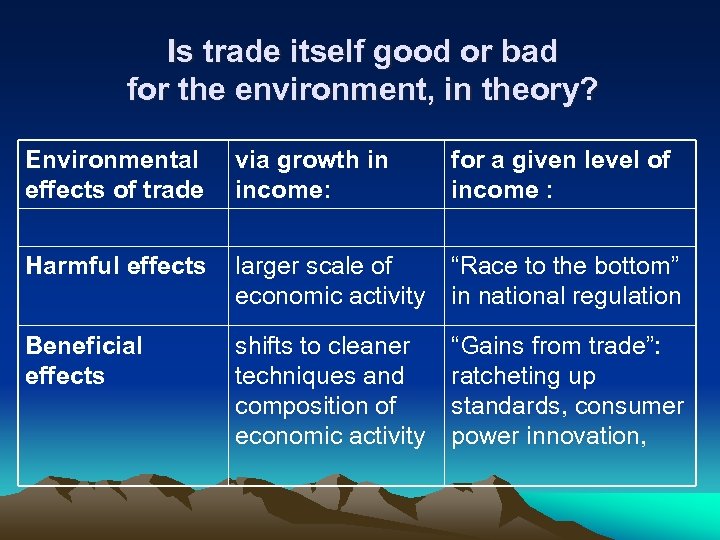 Is trade itself good or bad for the environment, in theory?

| Environmental effects of trade | via growth in income: | for a given level of income : |
|---|---|---|
| | | |
| Harmful effects | larger scale of economic activity | “Race to the bottom” in national regulation |
| Beneficial effects | shifts to cleaner techniques and composition of economic activity | “Gains from trade”: ratcheting up standards, consumer power innovation, |